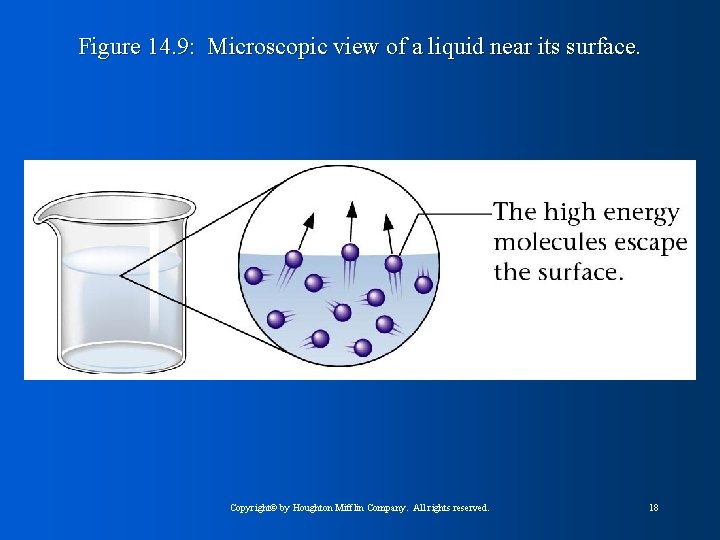 Figure 14.9: Microscopic view of a liquid near its surface.

The high energy molecules escape the surface.

Copyright© by Houghton Mifflin Company. All rights reserved.

18